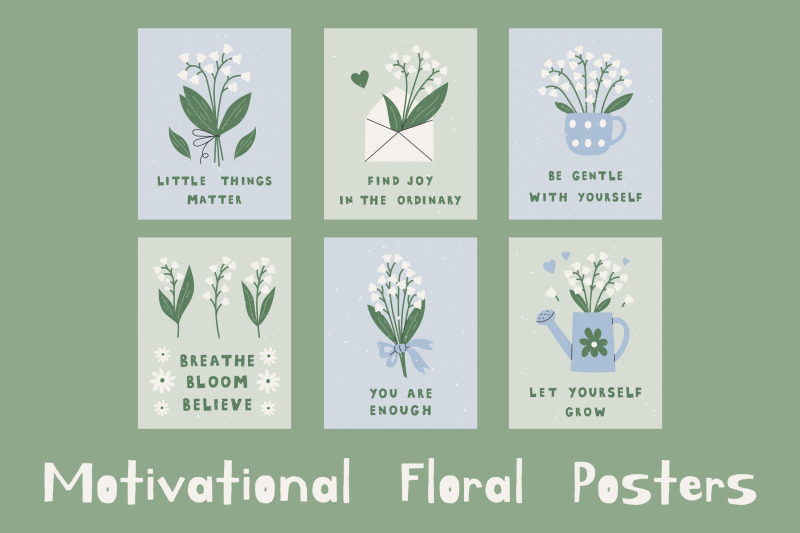 LITTLE THINGS MATTER

FIND JOY IN THE ORDINARY

BE GENTLE WITH YOURSELF

BREATHE BLOOM BELIEVE

YOU ARE ENOUGH

LET YOURSELF GROW

Motivational Floral Posters